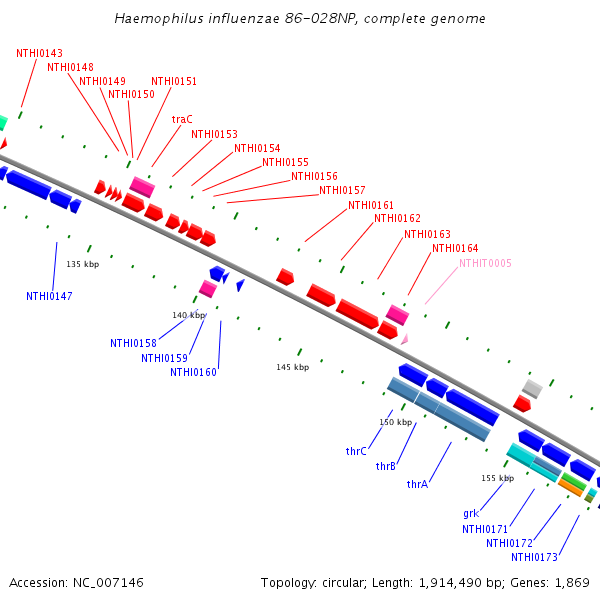 Haemophilus influenzae 86-028NP, complete genome

NTHI0143
NTHI0148
NTHI0149
NTHI0150
NTHI0151
traC
NTHI0153
NTHI0154
NTHI0155
NTHI0156
NTHI0157
NTHI0161
NTHI0162
NTHI0163
NTHI0164
NTHIT0005

135 kbp
NTHI0147
140 kbp
NTHI0158
NTHI0159
NTHI0160
145 kbp
150 kbp
thrC
thrB
thrA
155 kbp
grk
NTHI0171
NTHI0172
NTHI0173

Accession: NC_007146
Topology: circular; Length: 1,914,490 bp; Genes: 1,869